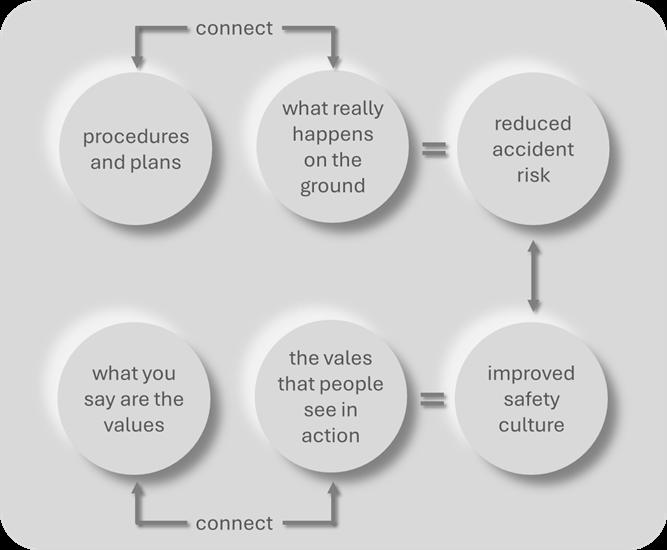 connect

procedures and plans

what really happens on the ground

=

reduced accident risk

what you say are the values

the vales that people see in action

=

improved safety culture

connect